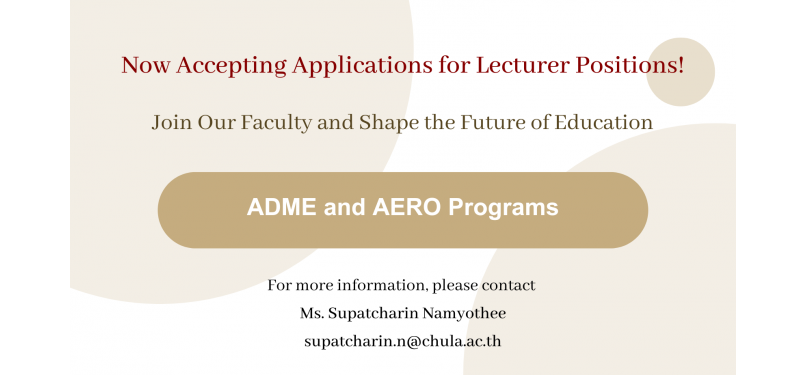 Now Accepting Applications for Lecturer Positions!

Join Our Faculty and Shape the Future of Education

ADME and AERO Programs

For more information, please contact
Ms. Supatcharin Namyothee
supatcharin.n@chula.ac.th